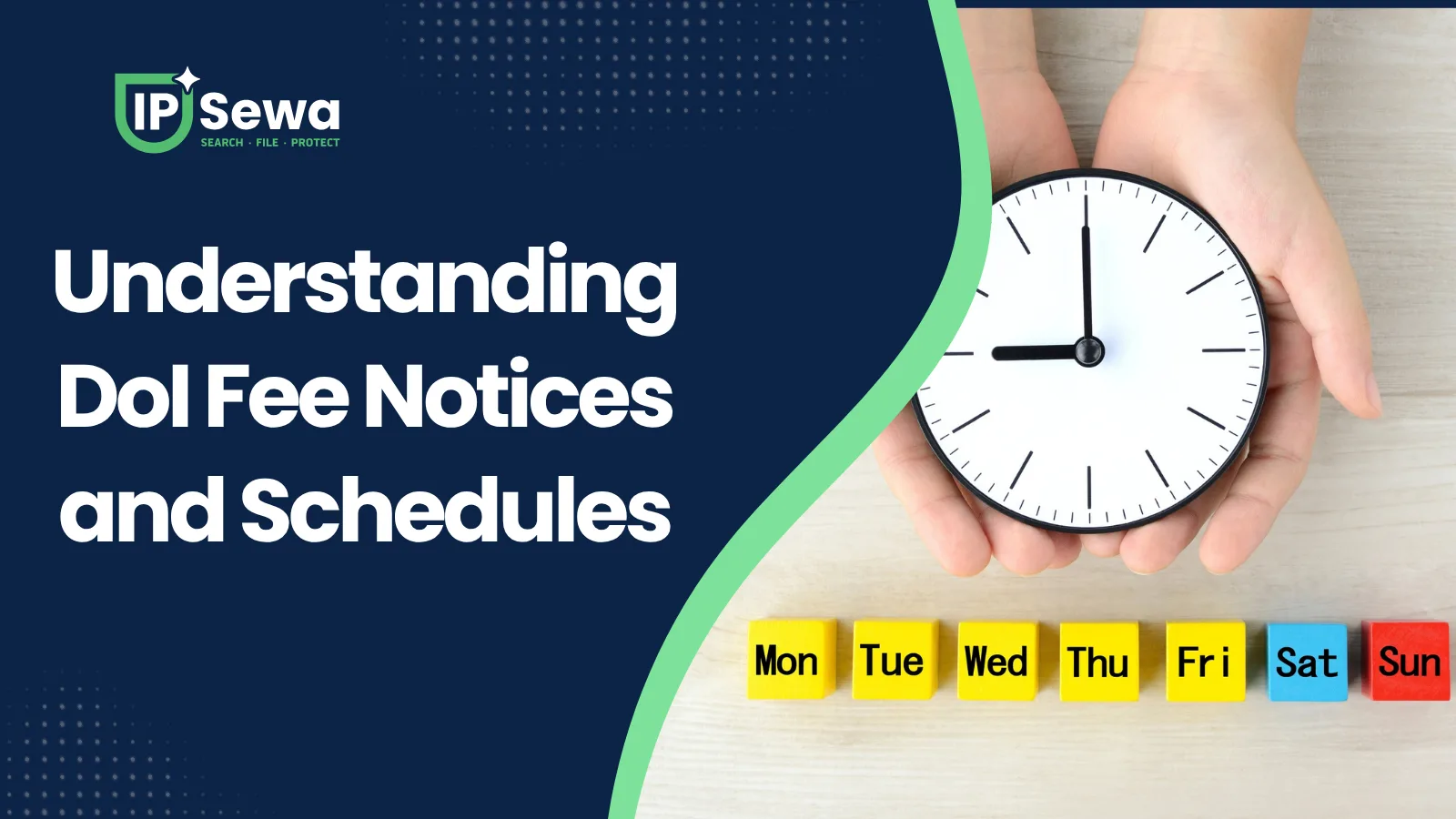 IP Sewa
SEARCH · FILE · PROTECT

Understanding DoI Fee Notices and Schedules

Mon Tue Wed Thu Fri Sat Sun